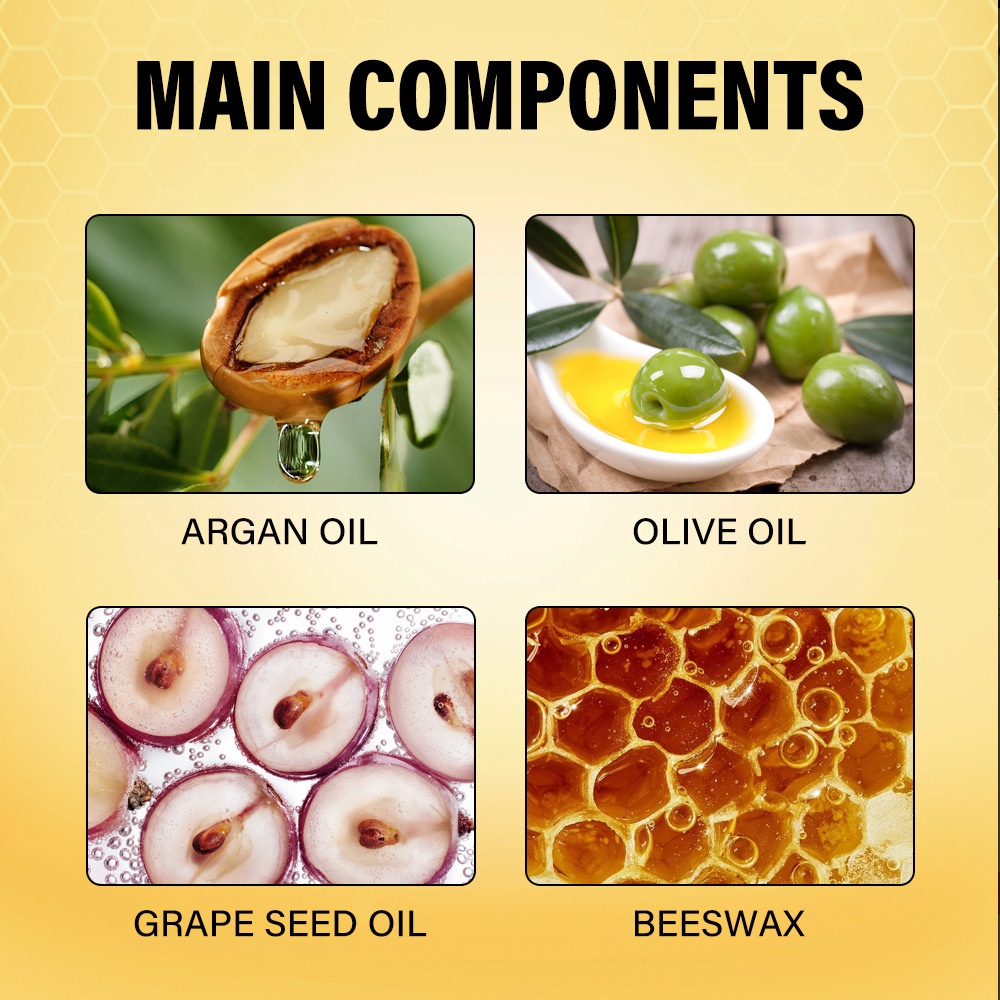 MAIN COMPONENTS

ARGAN OIL

OLIVE OIL

GRAPE SEED OIL

BEESWAX